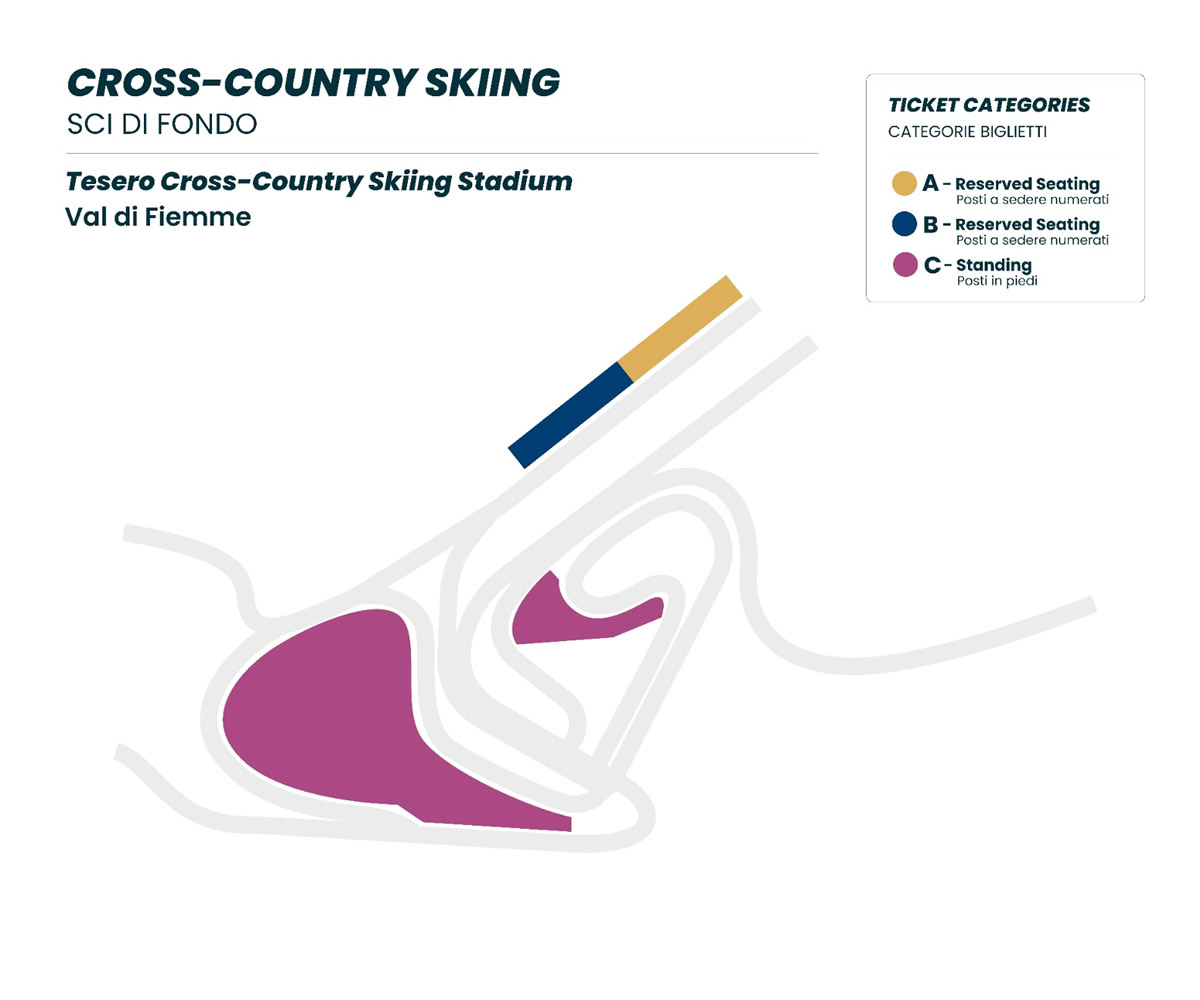 CROSS-COUNTRY SKIING
SCI DI FONDO

Tesero Cross-Country Skiing Stadium
Val di Fiemme

TICKET CATEGORIES
CATEGORIE BIGLIETTI

A - Reserved Seating
Posti a sedere numerati

B - Reserved Seating
Posti a sedere numerati

C - Standing
Posti in piedi